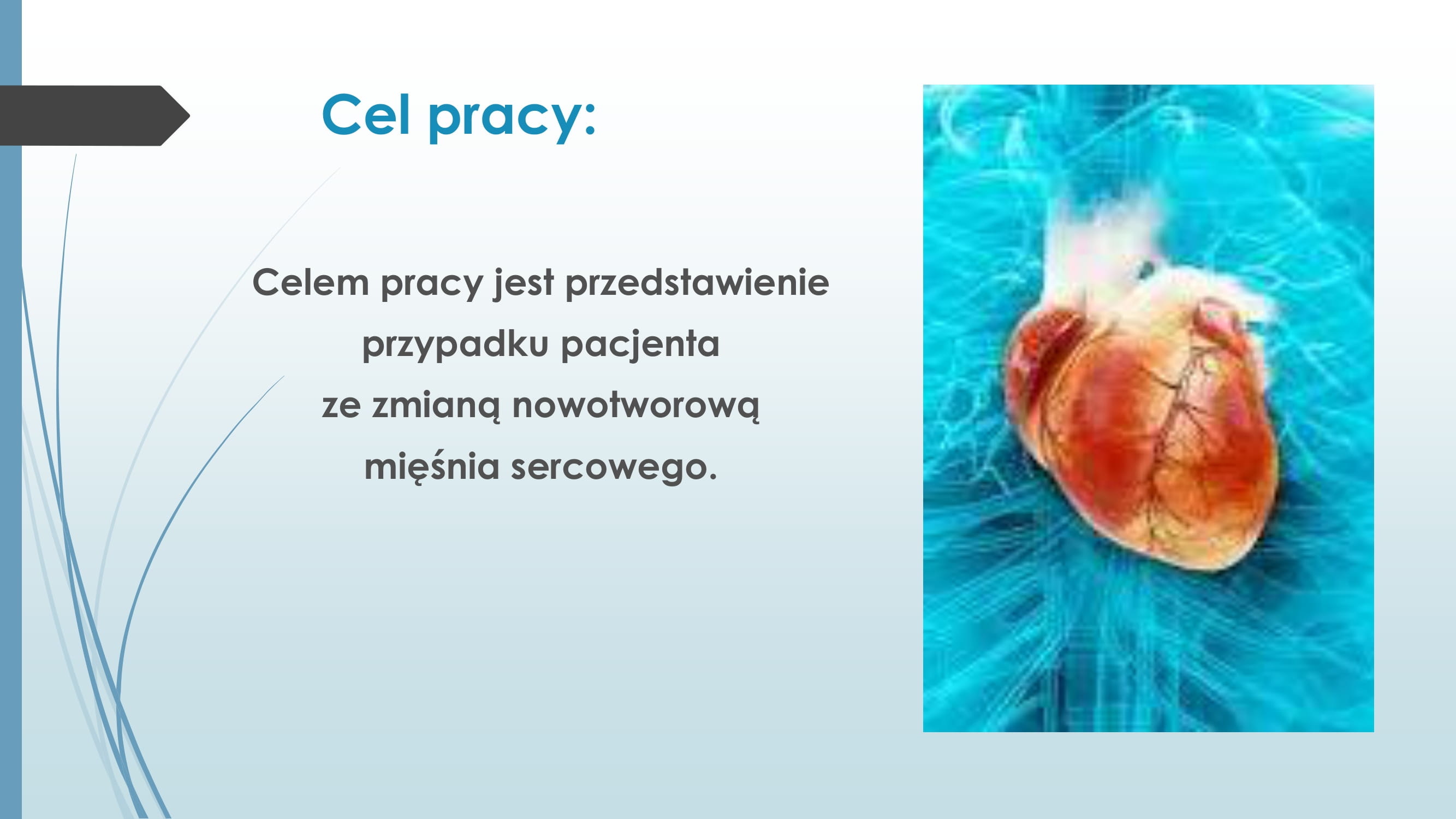 Cel pracy:

Celem pracy jest przedstawienie przypadku pacjenta ze zmianą nowotworową mięśnia sercowego.